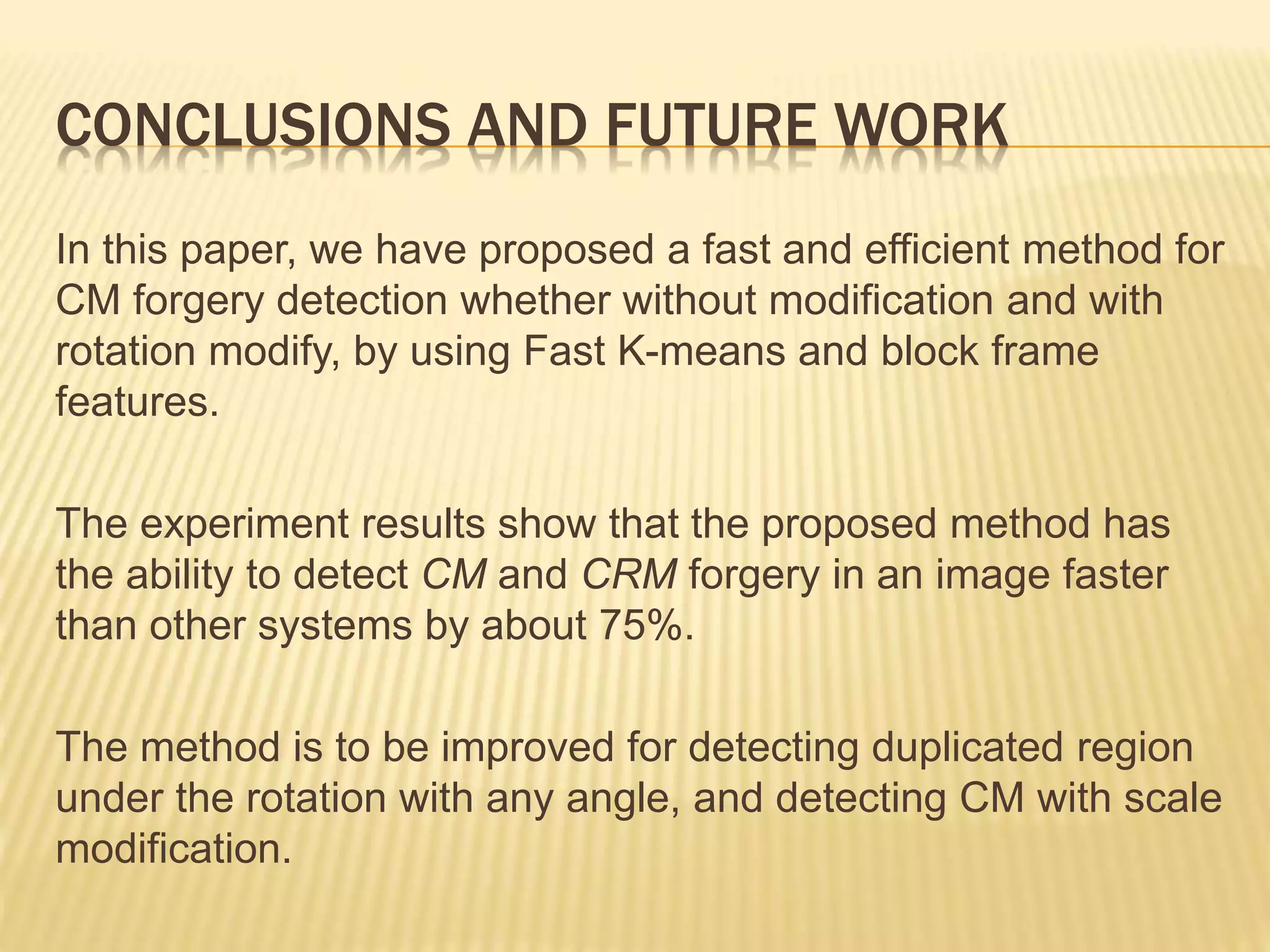 CONCLUSIONS AND FUTURE WORK

In this paper, we have proposed a fast and efficient method for CM forgery detection whether without modification and with rotation modify, by using Fast K-means and block frame features.

The experiment results show that the proposed method has the ability to detect CM and CRM forgery in an image faster than other systems by about 75%.

The method is to be improved for detecting duplicated region under the rotation with any angle, and detecting CM with scale modification.